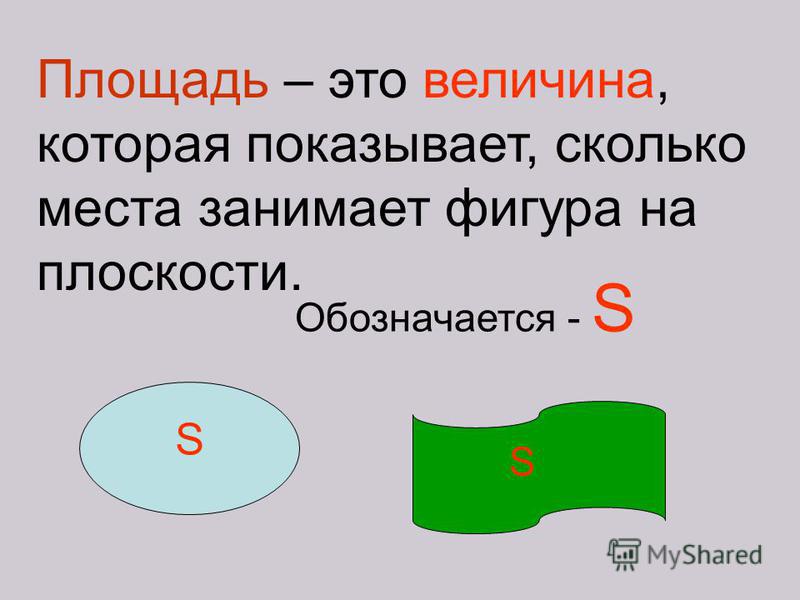 Площадь – это величина, которая показывает, сколько места занимает фигура на плоскости.

Обозначается - S

S

S

MyShared